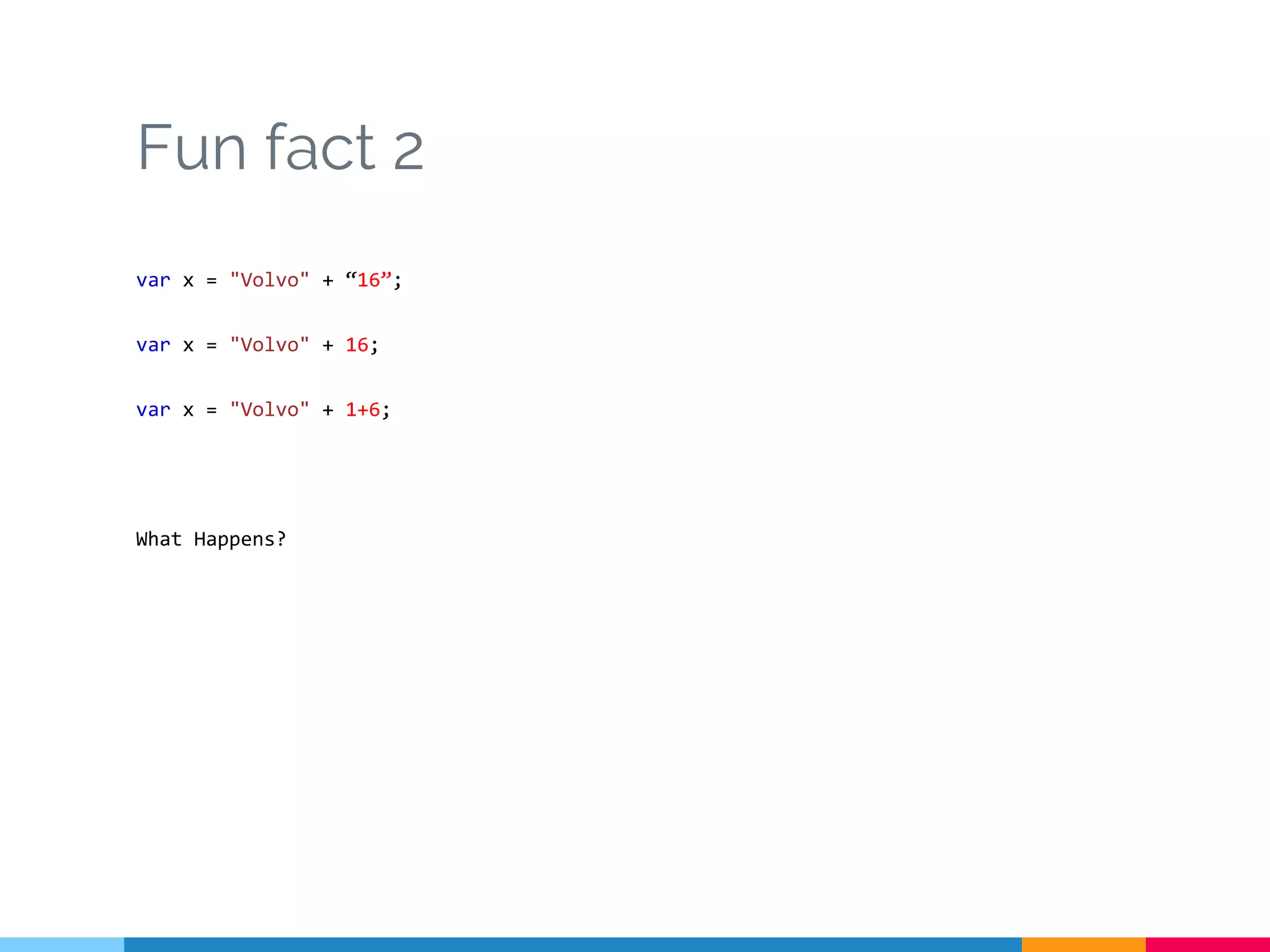 Fun fact 2

var x = "Volvo" + “16”;

var x = "Volvo" + 16;

var x = "Volvo" + 1+6;

What Happens?